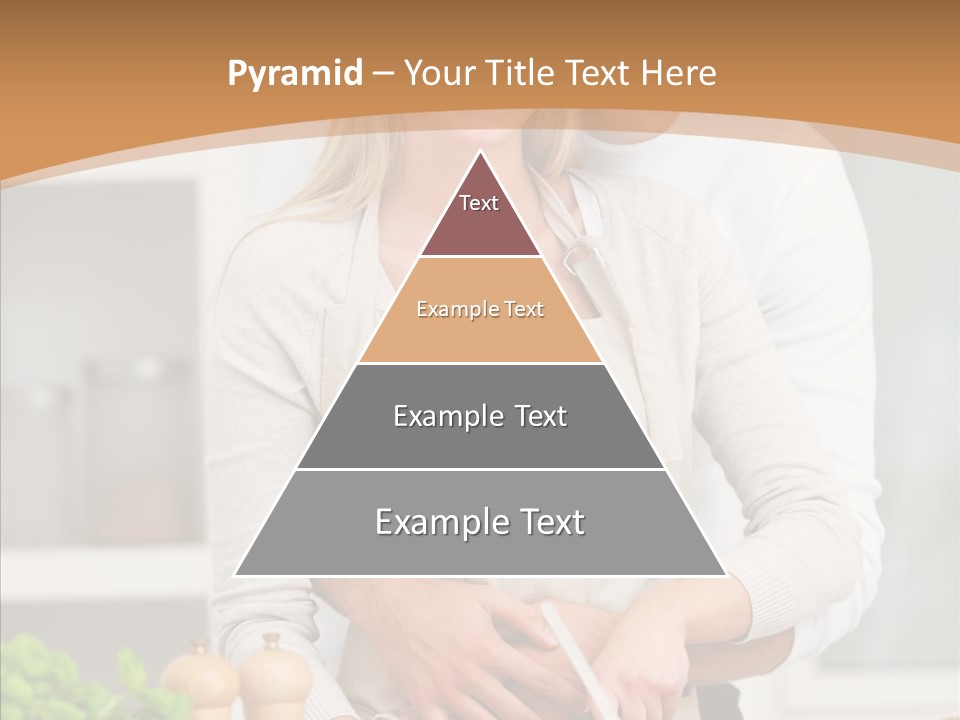 Pyramid – Your Title Text Here

Text

Example Text

Example Text

Example Text